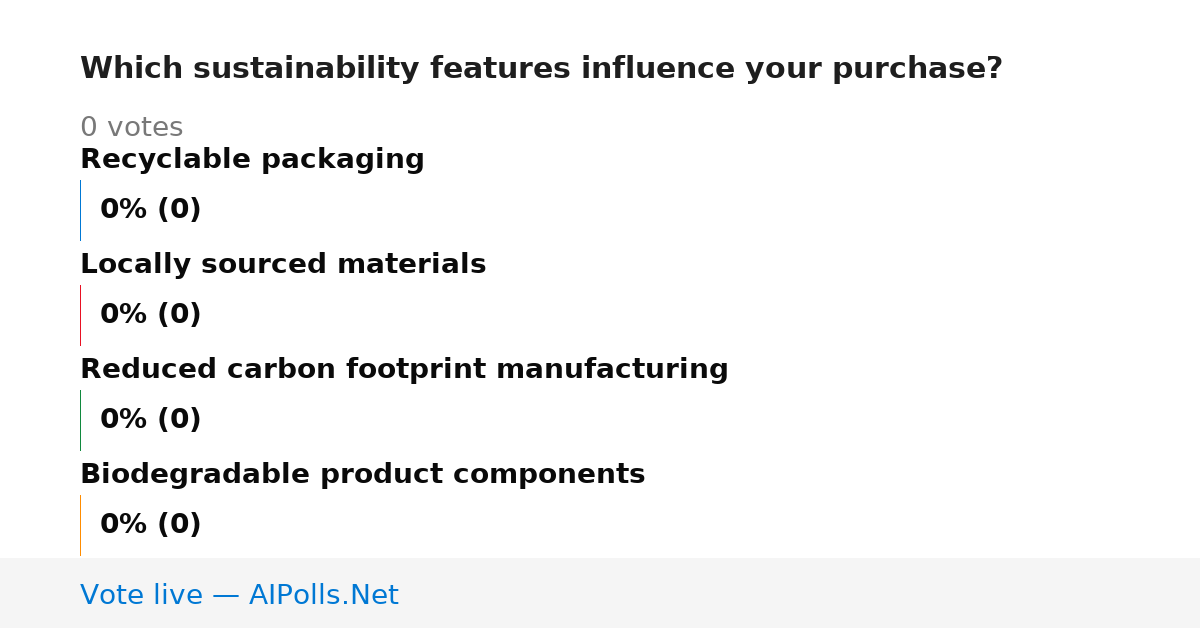 Which sustainability features influence your purchase?

0 votes

Recyclable packaging

0% (0)

Locally sourced materials

0% (0)

Reduced carbon footprint manufacturing

0% (0)

Biodegradable product components

0% (0)

Vote live — AIPolls.Net